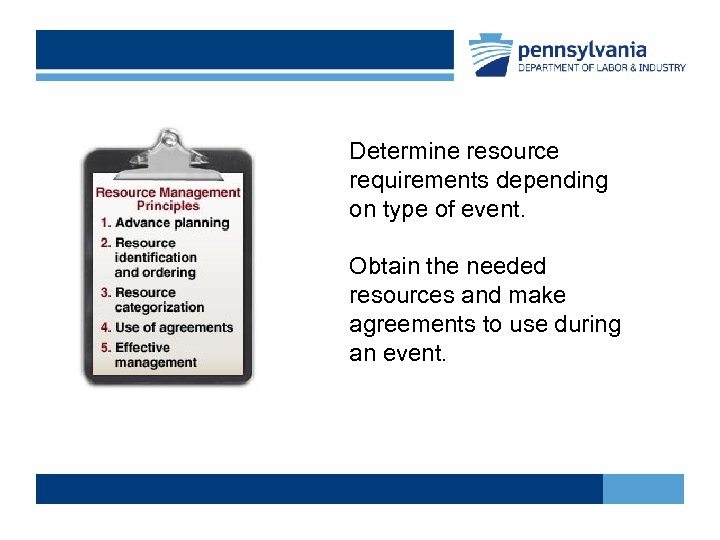 pennsylvania
DEPARTMENT OF LABOR & INDUSTRY

Resource Management Principles
1. Advance planning
2. Resource identification and ordering
3. Resource categorization
4. Use of agreements
5. Effective management

Determine resource requirements depending on type of event.

Obtain the needed resources and make agreements to use during an event.